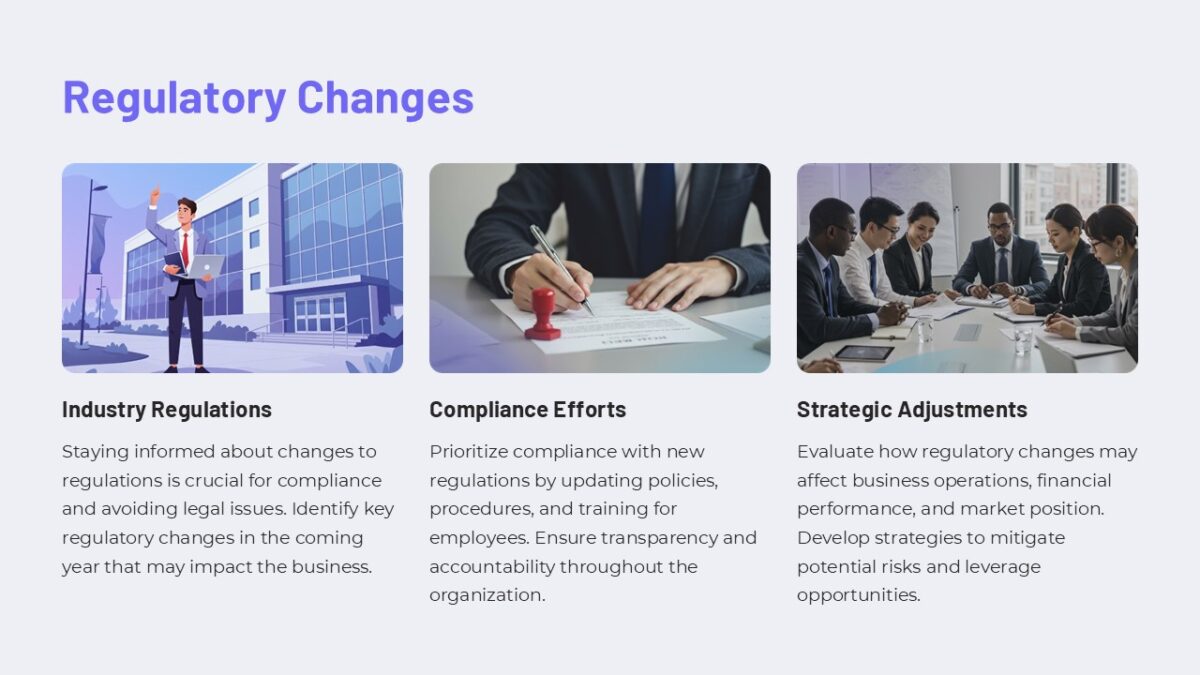 Regulatory Changes

Industry Regulations

Staying informed about changes to regulations is crucial for compliance and avoiding legal issues. Identify key regulatory changes in the coming year that may impact the business.

Compliance Efforts

Prioritize compliance with new regulations by updating policies, procedures, and training for employees. Ensure transparency and accountability throughout the organization.

Strategic Adjustments

Evaluate how regulatory changes may affect business operations, financial performance, and market position. Develop strategies to mitigate potential risks and leverage opportunities.